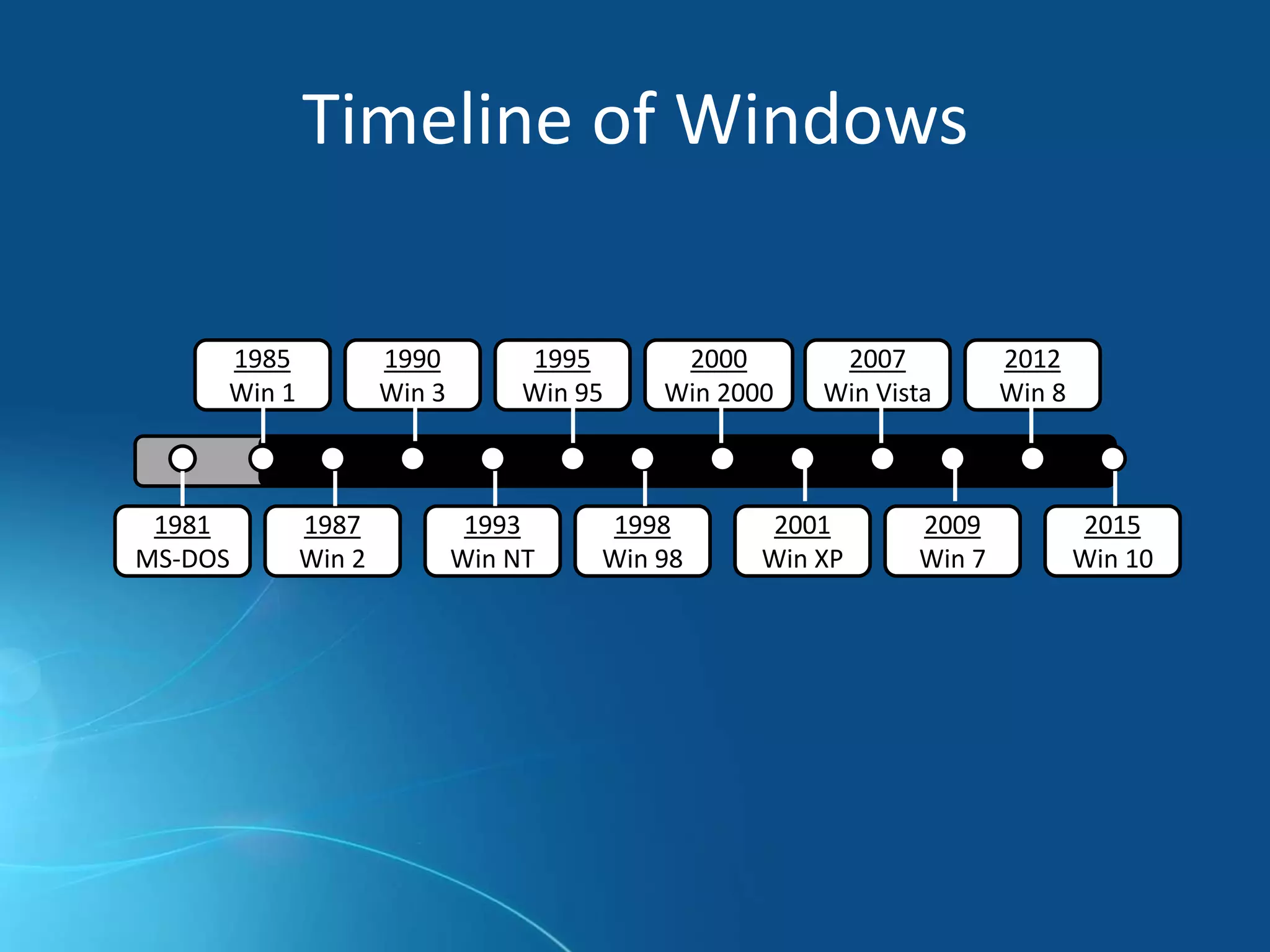 Timeline of Windows

1985
Win 1

1990
Win 3

1995
Win 95

2000
Win 2000

2007
Win Vista

2012
Win 8

1981
MS-DOS

1987
Win 2

1993
Win NT

1998
Win 98

2001
Win XP

2009
Win 7

2015
Win 10